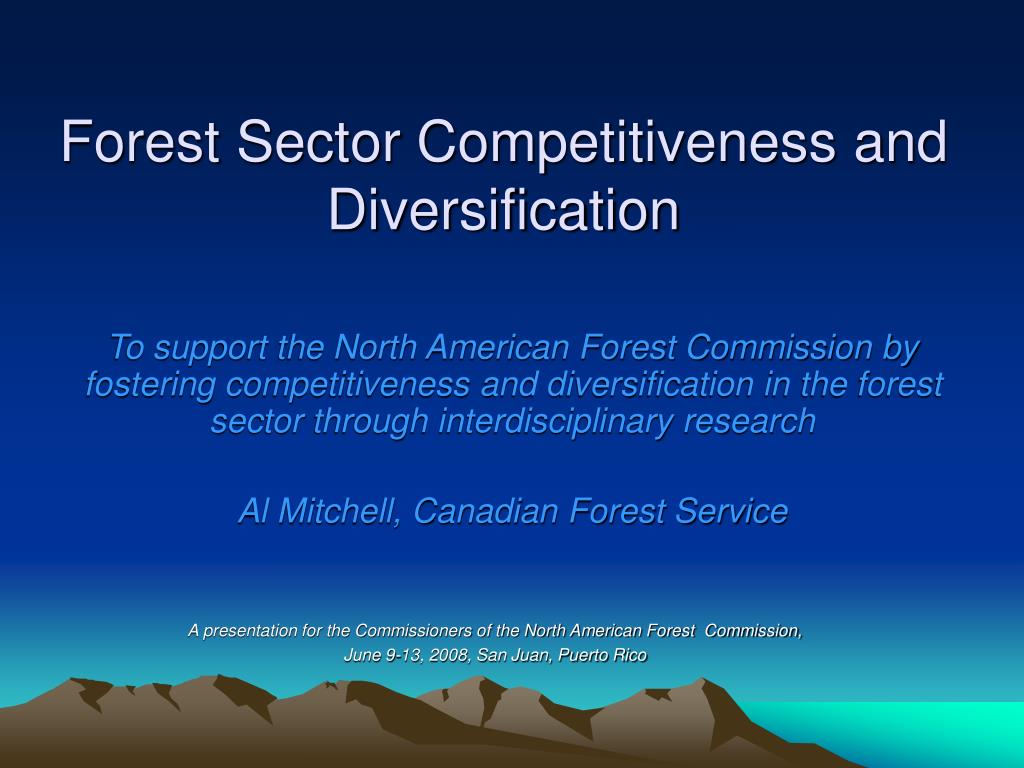 Forest Sector Competitiveness and Diversification

To support the North American Forest Commission by fostering competitiveness and diversification in the forest sector through interdisciplinary research

Al Mitchell, Canadian Forest Service

A presentation for the Commissioners of the North American Forest Commission, June 9-13, 2008, San Juan, Puerto Rico